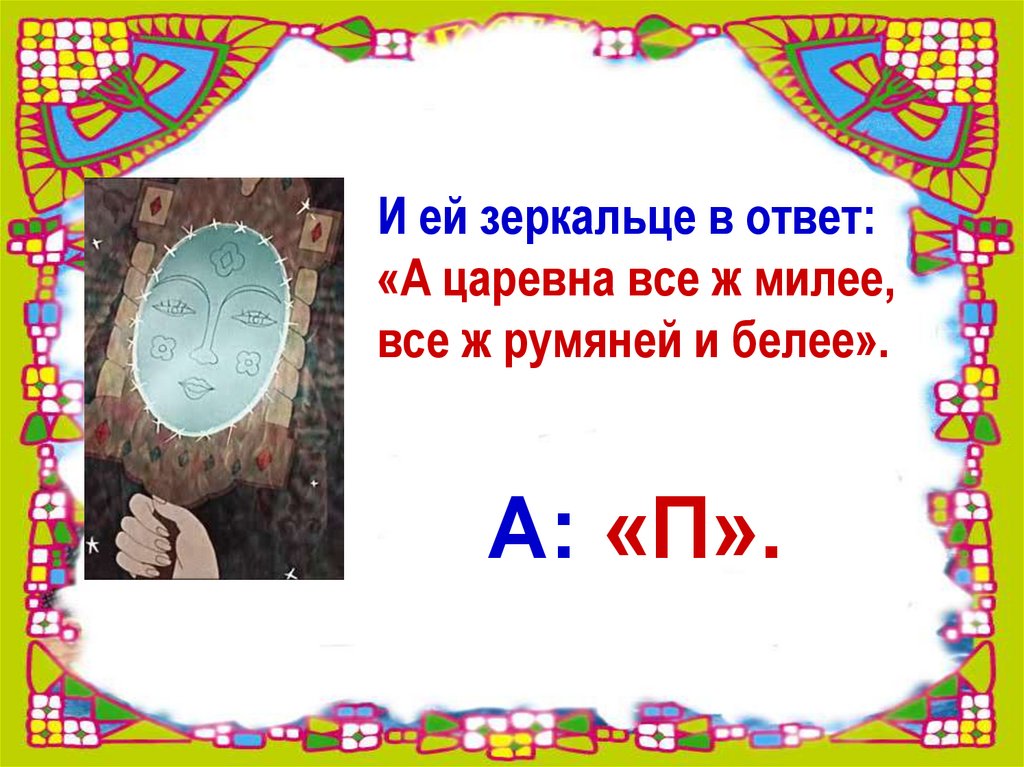 И ей зеркальце в ответ:
«А царевна все ж милее,
все ж румяней и белее».

А: «П».